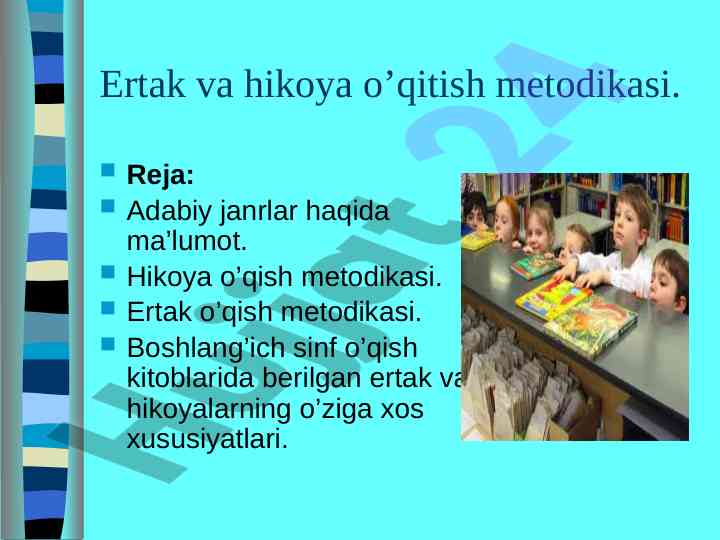 Ertak va hikoya o’qitish metodikasi.

Reja:

Adabiy janrlar haqida ma’lumot.

Hikoya o’qish metodikasi.

Ertak o’qish metodikasi.

Boshlang’ich sinf o’qish kitoblarida berilgan ertak va hikoyalarning o’ziga xos xususiyatlari.

Hujjat24